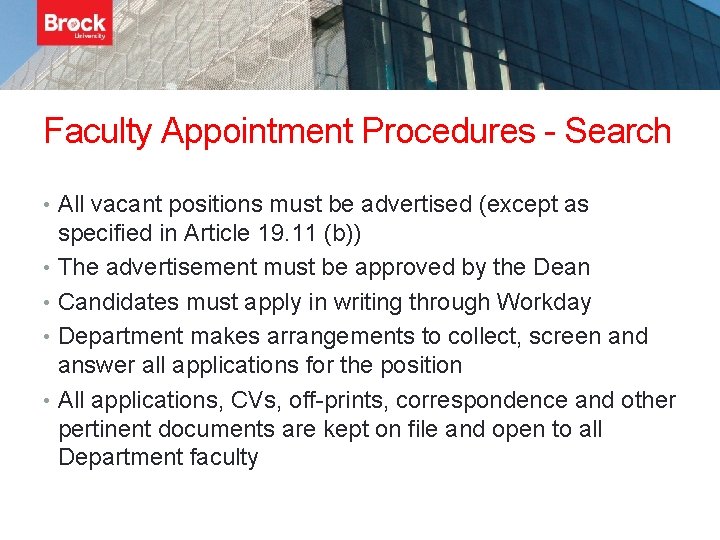 Brock University

Faculty Appointment Procedures - Search

• All vacant positions must be advertised (except as specified in Article 19.11 (b))
• The advertisement must be approved by the Dean
• Candidates must apply in writing through Workday
• Department makes arrangements to collect, screen and answer all applications for the position
• All applications, CVs, off-prints, correspondence and other pertinent documents are kept on file and open to all Department faculty